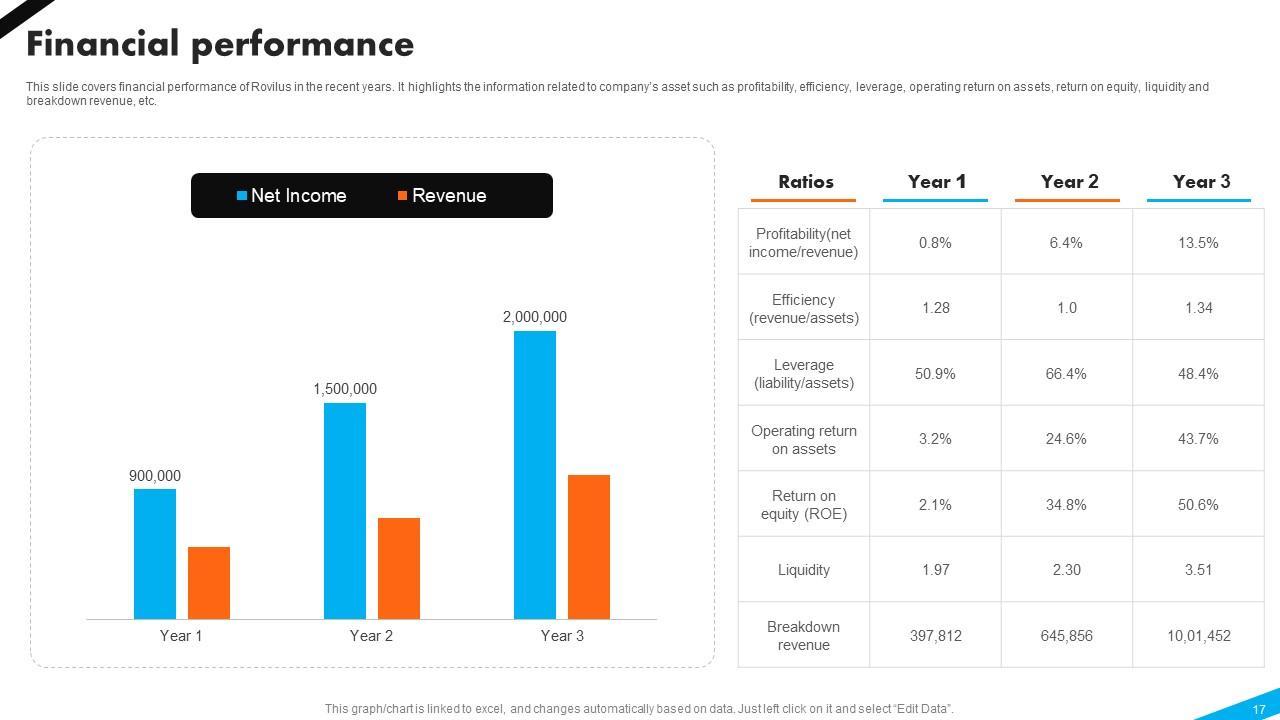 Financial performance

This slide covers financial performance of Rovilus in the recent years. It highlights the information related to company's asset such as profitability, efficiency, leverage, operating return on assets, return on equity, liquidity and breakdown revenue, etc.

Net Income Revenue

900,000
1,500,000
2,000,000

Year 1 Year 2 Year 3

| Ratios | Year 1 | Year 2 | Year 3 |
|---|---|---|---|
| Profitability(net income/revenue) | 0.8% | 6.4% | 13.5% |
| Efficiency (revenue/assets) | 1.28 | 1.0 | 1.34 |
| Leverage (liability/assets) | 50.9% | 66.4% | 48.4% |
| Operating return on assets | 3.2% | 24.6% | 43.7% |
| Return on equity (ROE) | 2.1% | 34.8% | 50.6% |
| Liquidity | 1.97 | 2.30 | 3.51 |
| Breakdown revenue | 397,812 | 645,856 | 10,01,452 |

This graph/chart is linked to excel, and changes automatically based on data. Just left click on it and select "Edit Data".

17